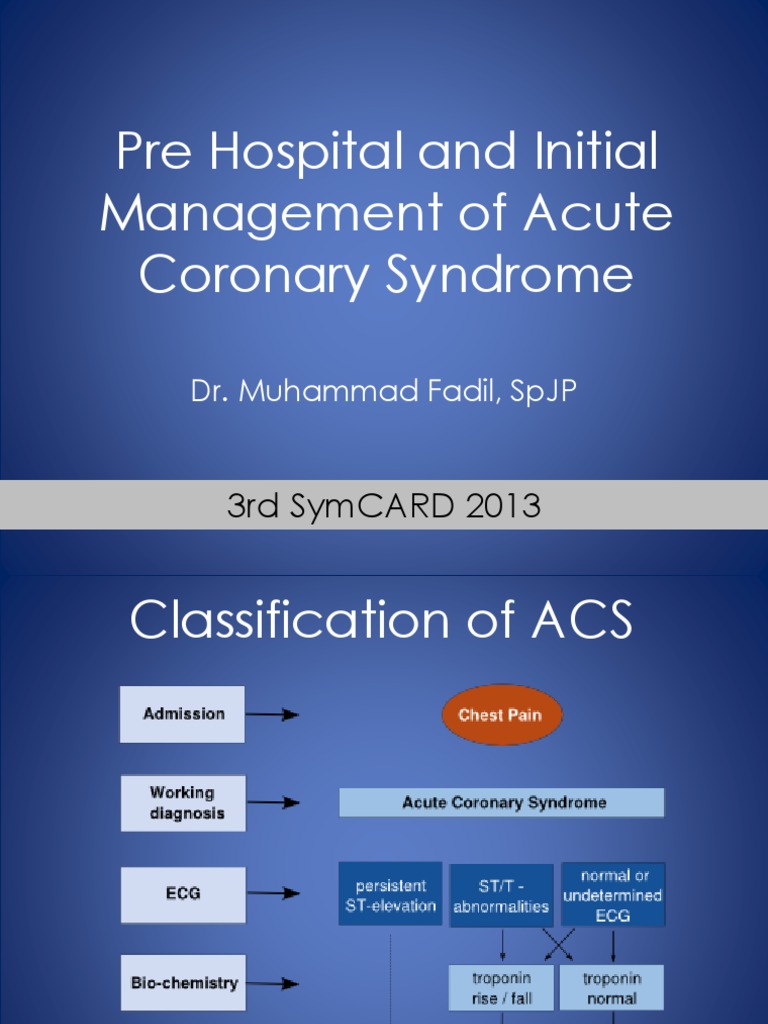 Pre Hospital and Initial Management of Acute Coronary Syndrome

Dr. Muhammad Fadil, SpJP

3rd SymCARD 2013

Classification of ACS

Admission

Chest Pain

Working diagnosis

Acute Coronary Syndrome

ECG

persistent ST-elevation

ST/T - abnormalities

normal or undetermined ECG

Bio-chemistry

troponin rise / fall

troponin normal